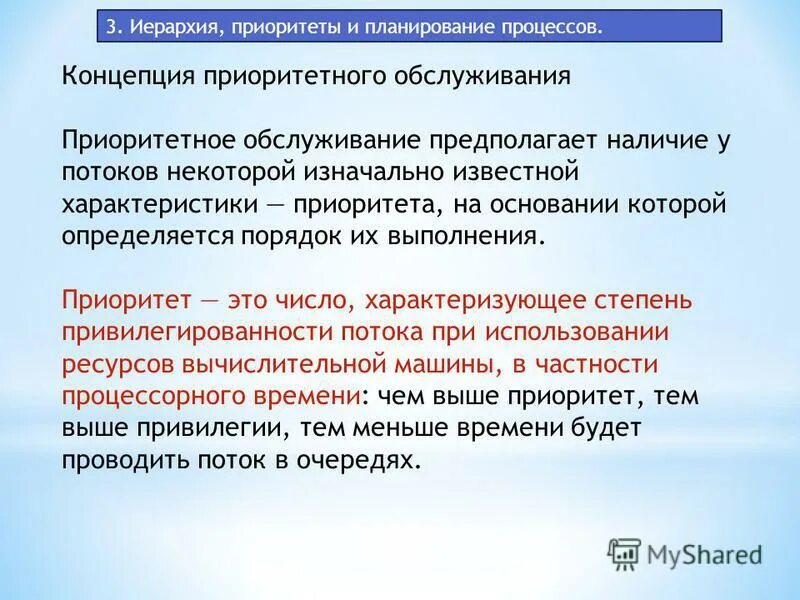 3. Иерархия, приоритеты и планирование процессов.

Концепция приоритетного обслуживания

Приоритетное обслуживание предполагает наличие у потоков некоторой изначально известной характеристики — приоритета, на основании которой определяется порядок их выполнения.

Приоритет — это число, характеризующее степень привилегированности потока при использовании ресурсов вычислительной машины, в частности процессорного времени: чем выше приоритет, тем выше привилегии, тем меньше времени будет проводить поток в очередях.

MyShared